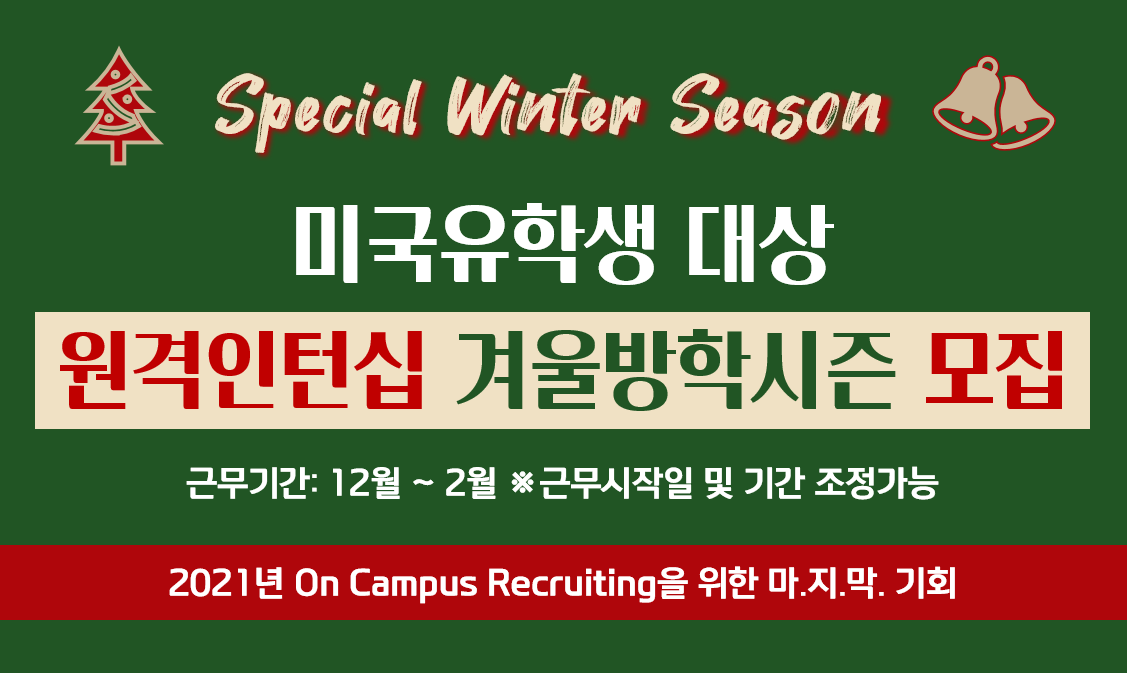 Special Winter Season

미국유학생 대상

원격인턴십 겨울방학시즌 모집

근무기간: 12월 ~ 2월 ※근무시작일 및 기간 조정가능

2021년 On Campus Recruiting을 위한 마.지.막. 기회